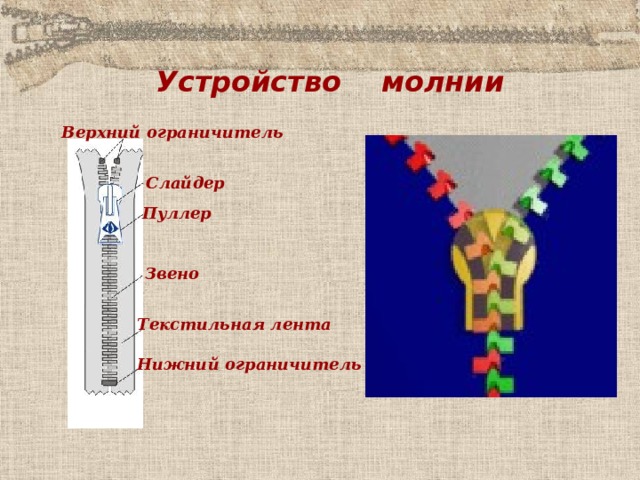 Устройство молнии

Верхний ограничитель

Слайдер

Пуллер

Звено

Текстильная лента

Нижний ограничитель